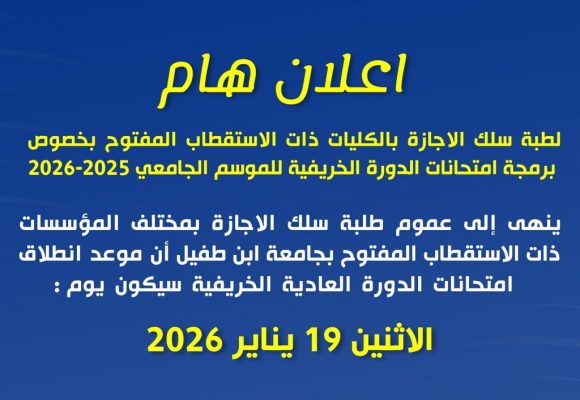 اعلان هام

لطبة سلك الاجازة بالكليات ذات الاستقطاب المفتوح بخصوص برمجة امتحانات الدورة الخريفية للموسم الجامعي 2025-2026

ينهى إلى عموم طلبة سلك الاجازة بمختلف المؤسسات ذات الاستقطاب المفتوح بجامعة ابن طفيل أن موعد انطلاق امتحانات الدورة العادية الخريفية سيكون يوم :

الاثنين 19 يناير 2026